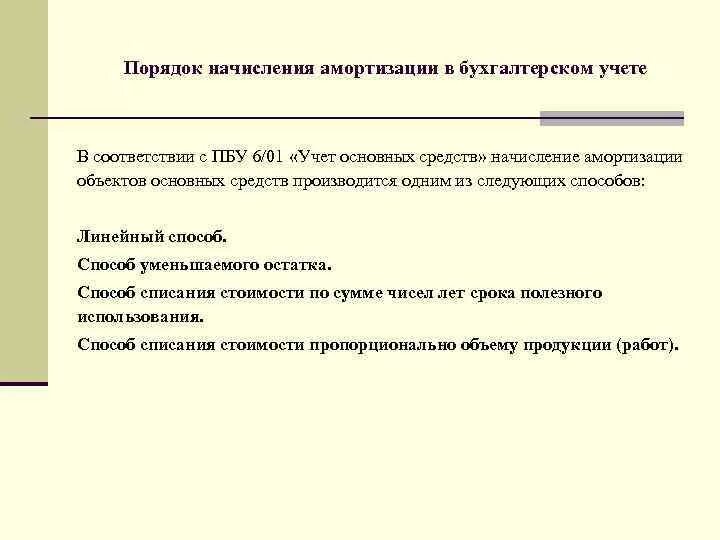 Порядок начисления амортизации в бухгалтерском учете

В соответствии с ПБУ 6/01 «Учет основных средств» начисление амортизации объектов основных средств производится одним из следующих способов:

Линейный способ.

Способ уменьшаемого остатка.

Способ списания стоимости по сумме чисел лет срока полезного использования.

Способ списания стоимости пропорционально объему продукции (работ).